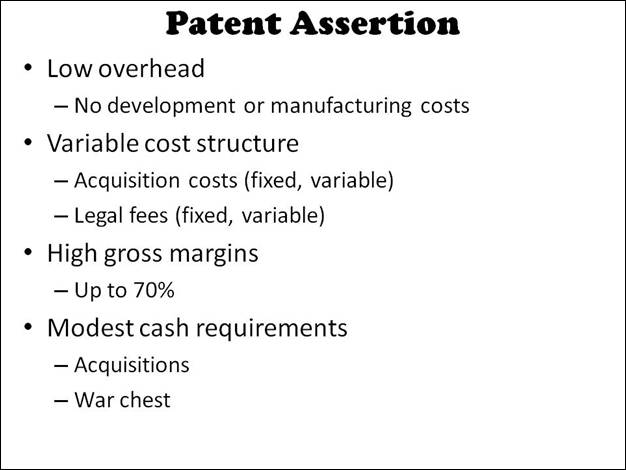 Patent Assertion

• Low overhead
– No development or manufacturing costs
• Variable cost structure
– Acquisition costs (fixed, variable)
– Legal fees (fixed, variable)
• High gross margins
– Up to 70%
• Modest cash requirements
– Acquisitions
– War chest